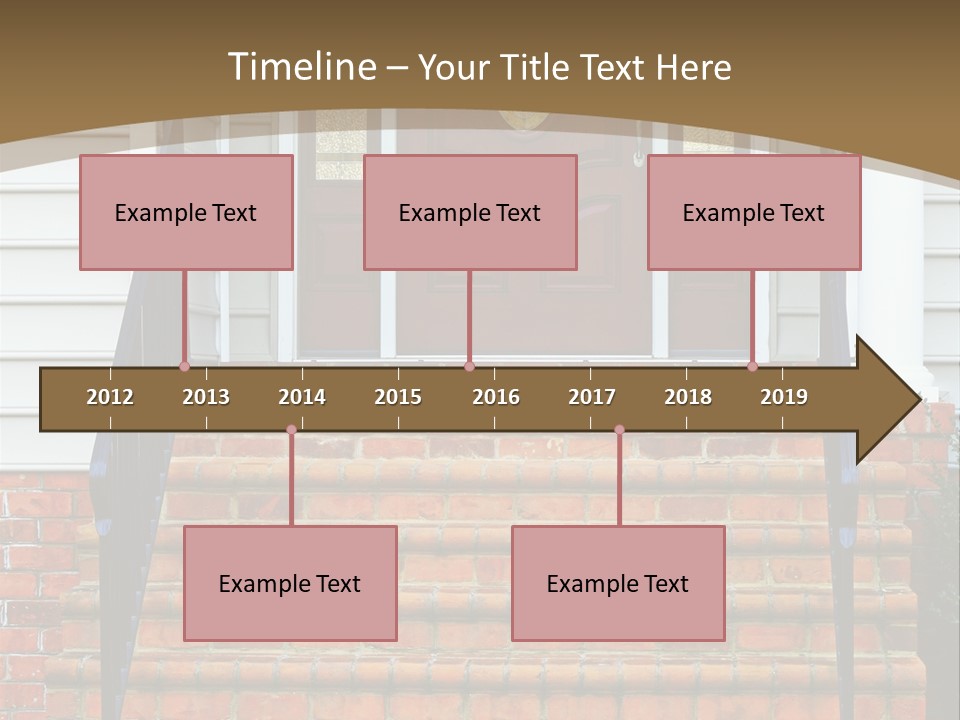 Timeline – Your Title Text Here

Example Text

Example Text

Example Text

2012 2013 2014 2015 2016 2017 2018 2019

Example Text

Example Text